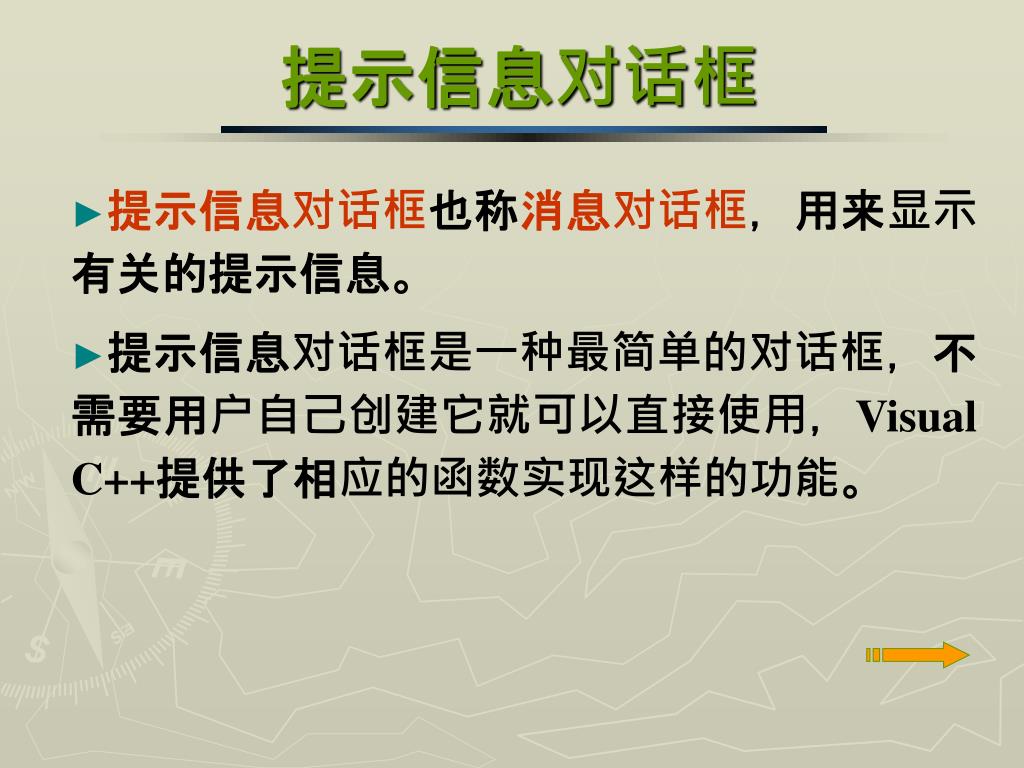 提示信息对话框

►提示信息对话框也称消息对话框，用来显示有关的提示信息。

►提示信息对话框是一种最简单的对话框，不需要用户自己创建它就可以直接使用，Visual C++提供了相应的函数实现这样的功能。